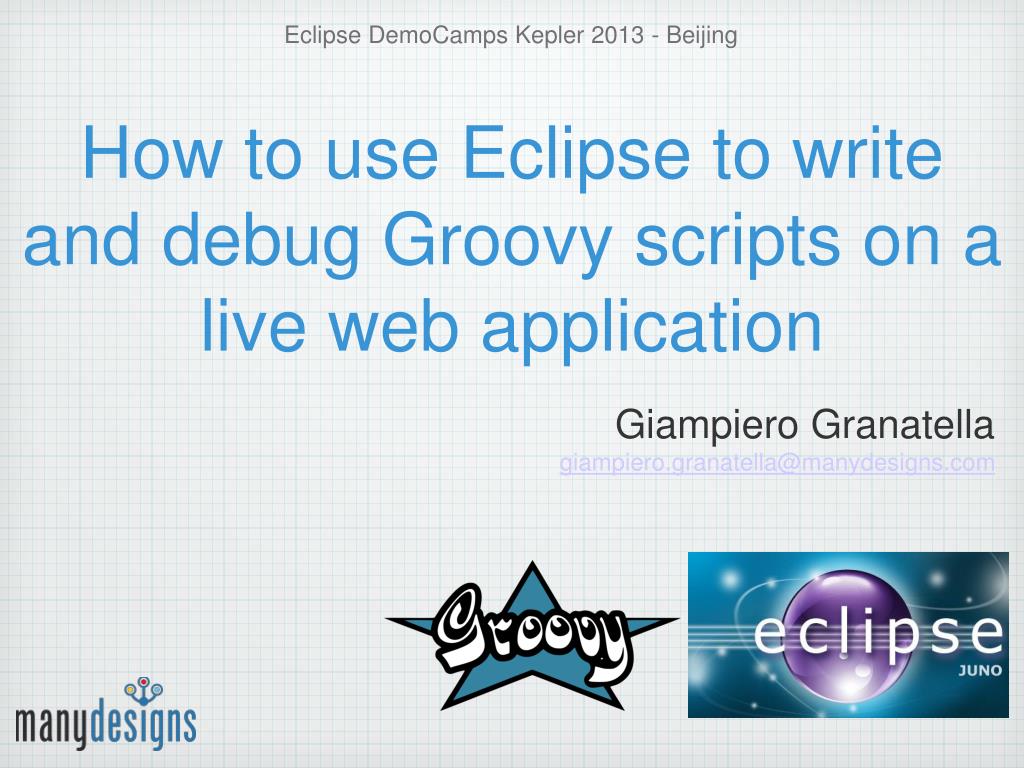 Eclipse DemoCamps Kepler 2013 - Beijing

How to use Eclipse to write and debug Groovy scripts on a live web application

Giampiero Granatella
giampiero.granatella@manydesigns.com

Groovy

eclipse
JUNO

manydesigns